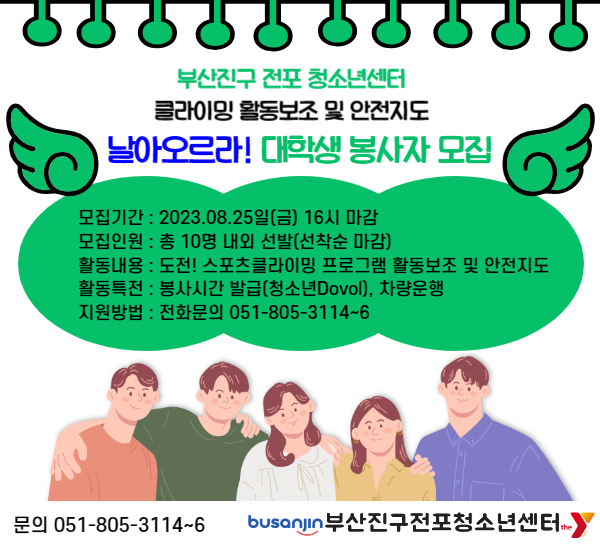 부산진구 전포 청소년센터
클라이밍 활동보조 및 안전지도
날아오르라! 대학생 봉사자 모집

모집기간 : 2023.08.25일(금) 16시 마감
모집인원 : 총 10명 내외 선발(선착순 마감)
활동내용 : 도전! 스포츠클라이밍 프로그램 활동보조 및 안전지도
활동특전 : 봉사시간 발급(청소년Dovol), 차량운행
지원방법 : 전화문의 051-805-3114~6

문의 051-805-3114~6
busanjin 부산진구전포청소년센터 the Y